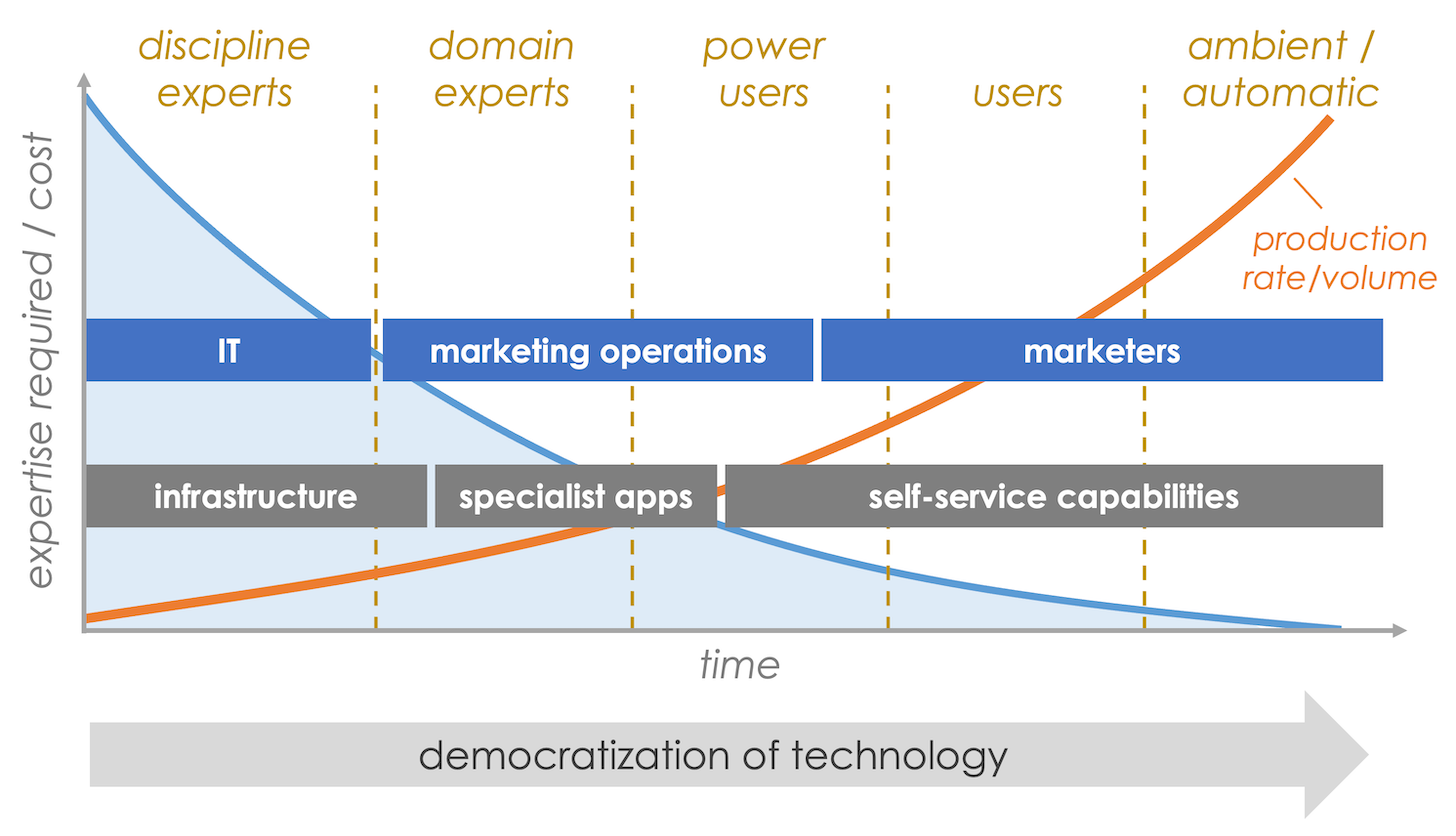 discipline experts

domain experts

power users

users

ambient / automatic

expertise required / cost

production rate/volume

IT

marketing operations

marketers

infrastructure

specialist apps

self-service capabilities

time

democratization of technology